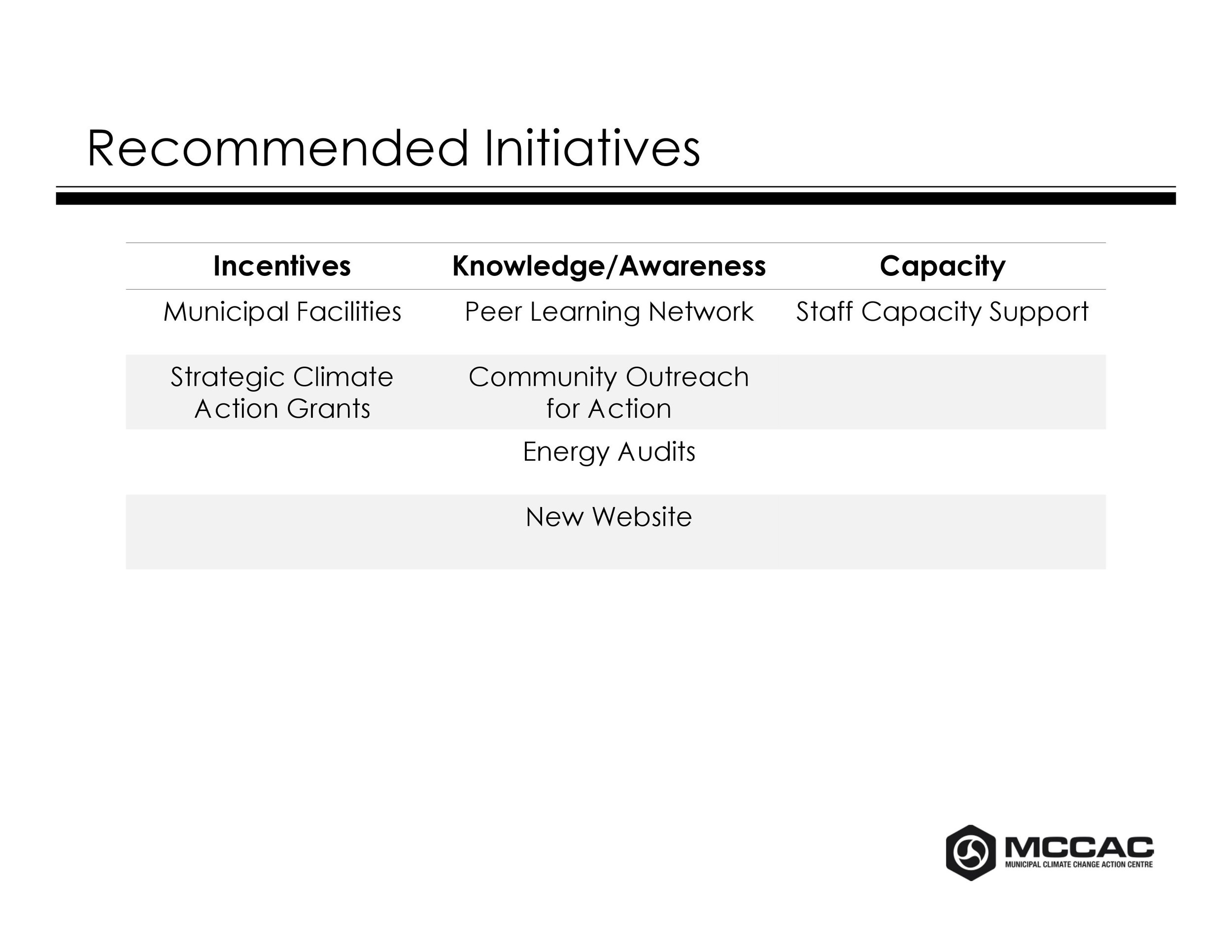 Recommended Initiatives

| Incentives | Knowledge/Awareness | Capacity |
|---|---|---|
| Municipal Facilities | Peer Learning Network | Staff Capacity Support |
| Strategic Climate Action Grants | Community Outreach for Action | |
| | Energy Audits | |
| | New Website | |

MCCAC
MUNICIPAL CLIMATE CHANGE ACTION CENTRE